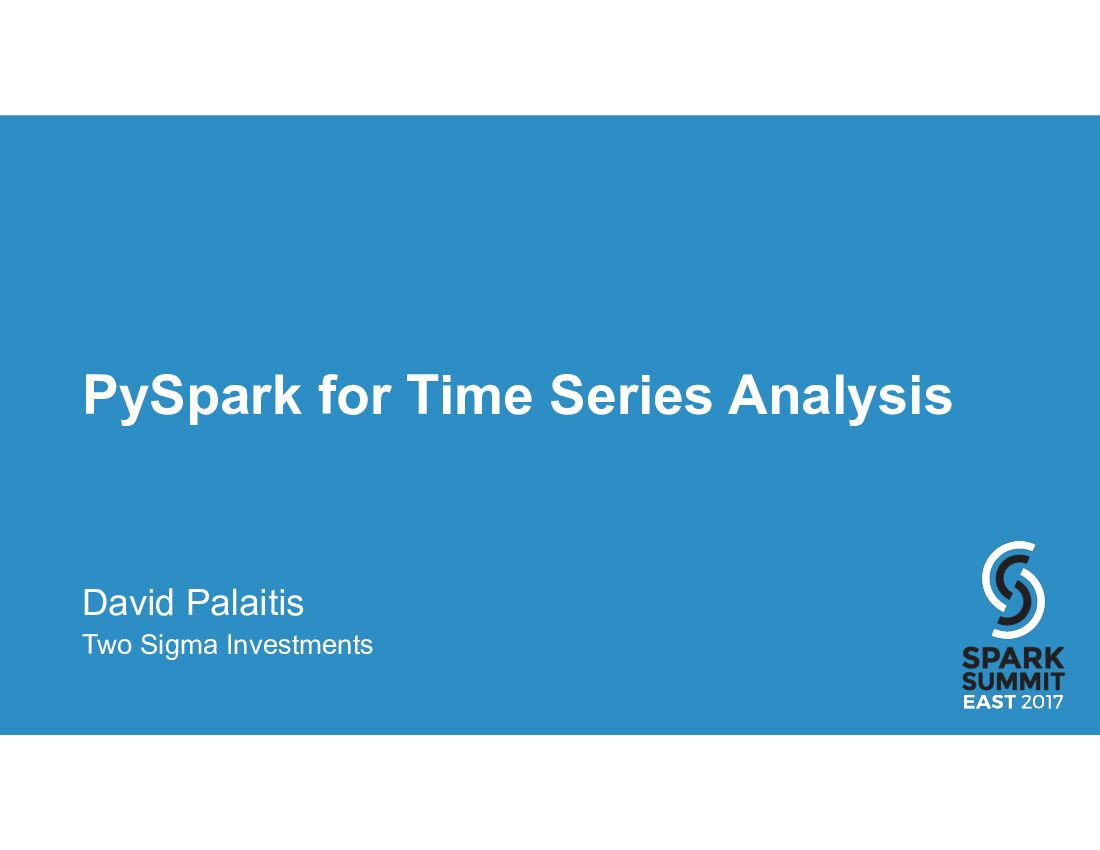 PySpark for Time Series Analysis

David Palaitis
Two Sigma Investments

SPARK
SUMMIT
EAST 2017